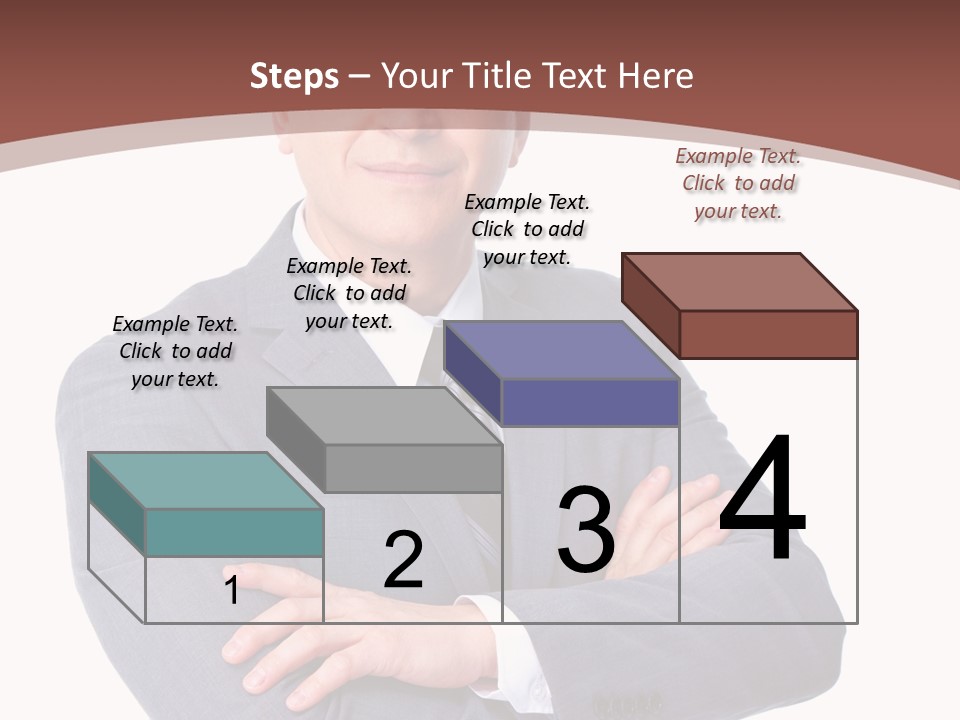 Steps – Your Title Text Here

Example Text. Click to add your text.

Example Text. Click to add your text.

Example Text. Click to add your text.

Example Text. Click to add your text.

1

2

3

4